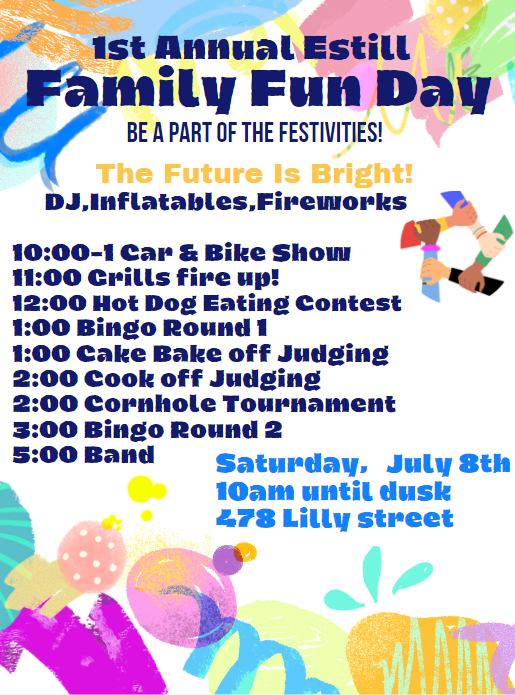 1st Annual Estill
Family Fun Day
BE A PART OF THE FESTIVITIES!

The Future Is Bright!
DJ,Inflatables,Fireworks

10:00-1 Car & Bike Show
11:00 Grills fire up!
12:00 Hot Dog Eating Contest
1:00 Bingo Round 1
1:00 Cake Bake off Judging
2:00 Cook off Judging
2:00 Cornhole Tournament
3:00 Bingo Round 2
5:00 Band

Saturday, July 8th
10am until dusk
478 Lilly street